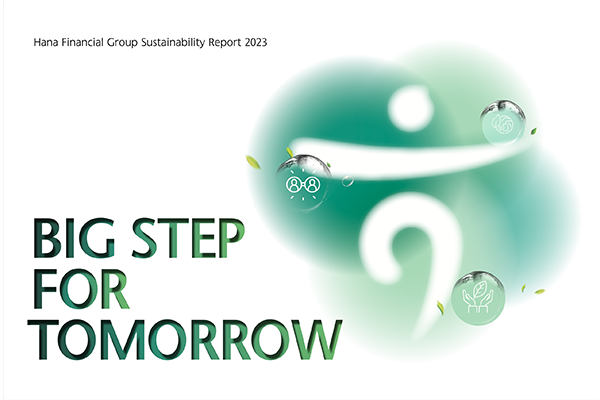 Hana Financial Group Sustainability Report 2023

BIG STEP FOR TOMORROW